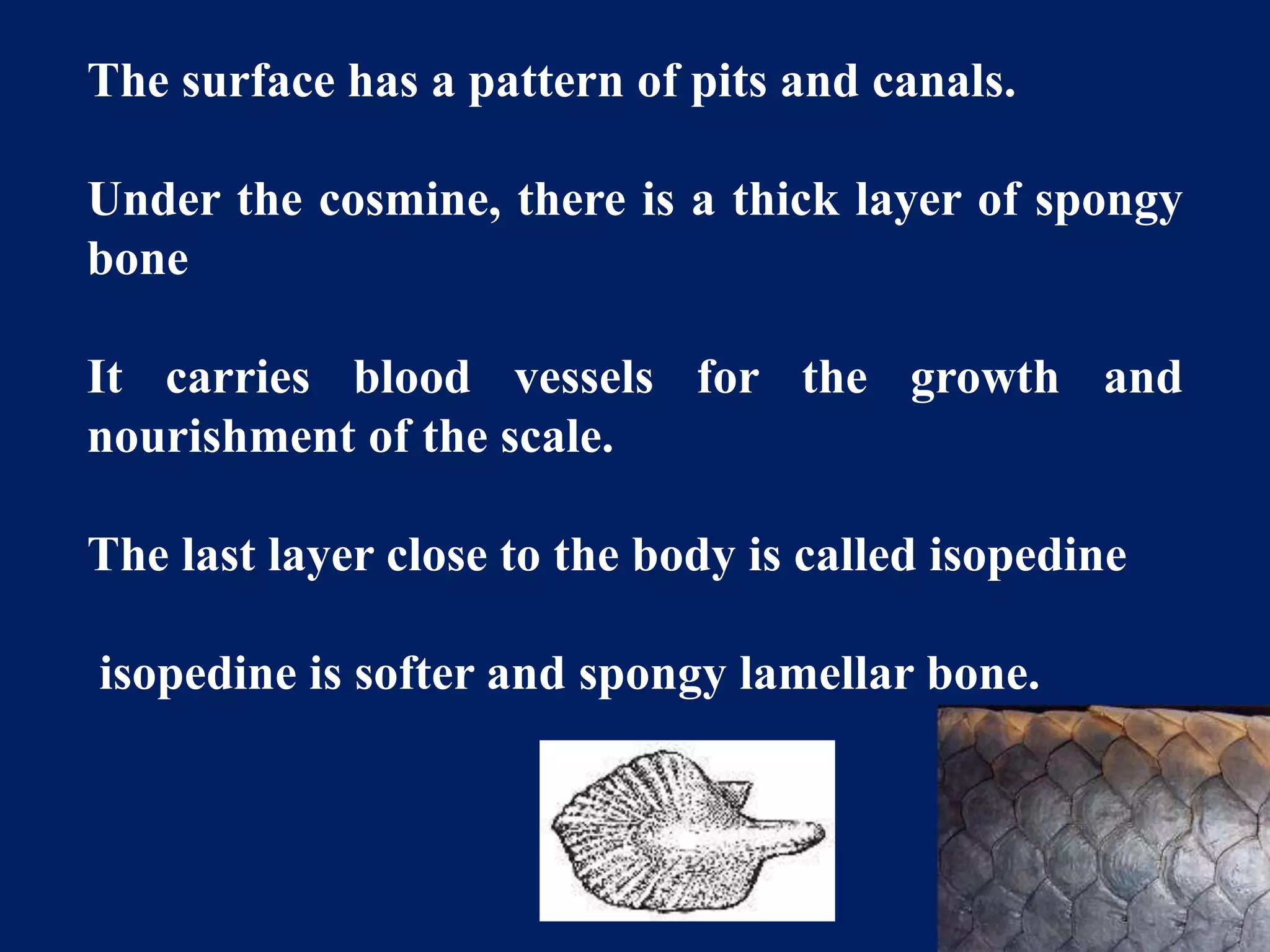 The surface has a pattern of pits and canals.

Under the cosmine, there is a thick layer of spongy bone

It carries blood vessels for the growth and nourishment of the scale.

The last layer close to the body is called isopedine

isopedine is softer and spongy lamellar bone.